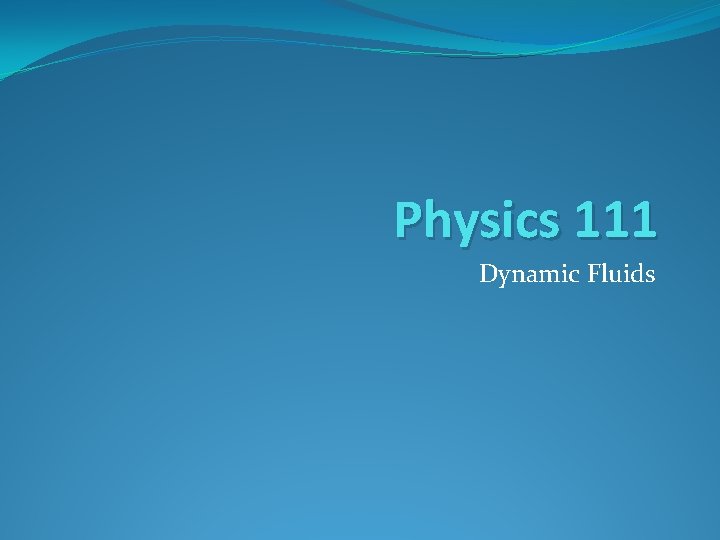 Physics 111

Dynamic Fluids